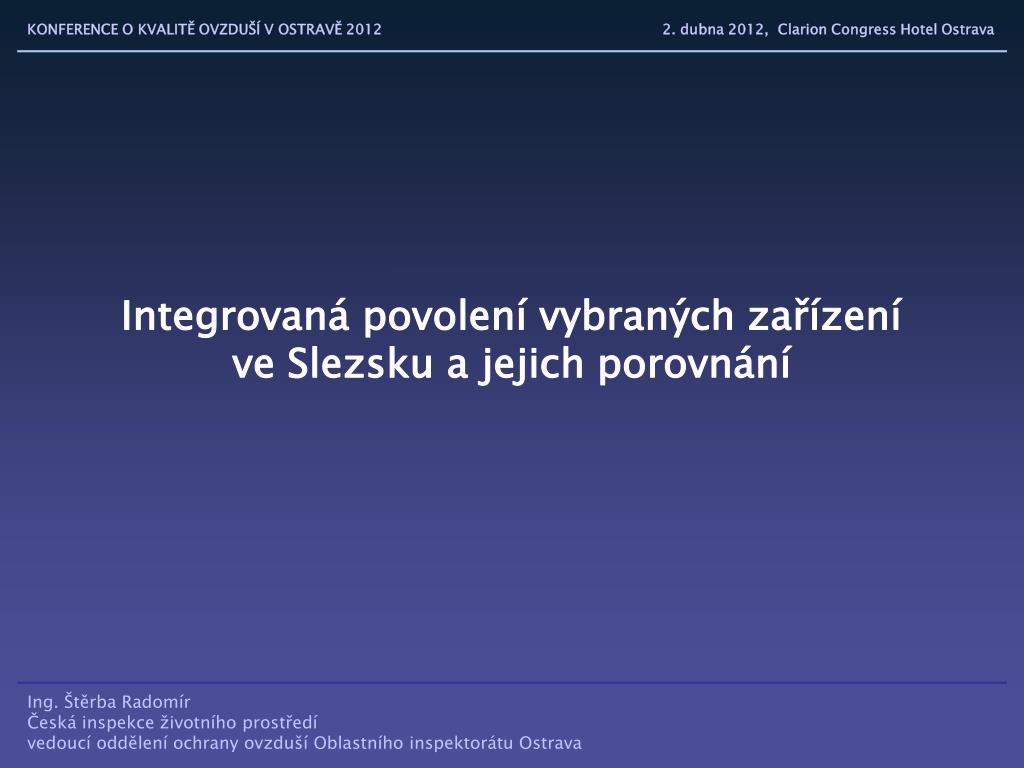 KONFERENCE O KVALITĚ OVZDUŠÍ V OSTRAVĚ 2012

2. dubna 2012, Clarion Congress Hotel Ostrava

Integrovaná povolení vybraných zařízení ve Slezsku a jejich porovnání

Ing. Štěrba Radomír
Česká inspekce životního prostředí
vedoucí oddělení ochrany ovzduší Oblastního inspektorátu Ostrava